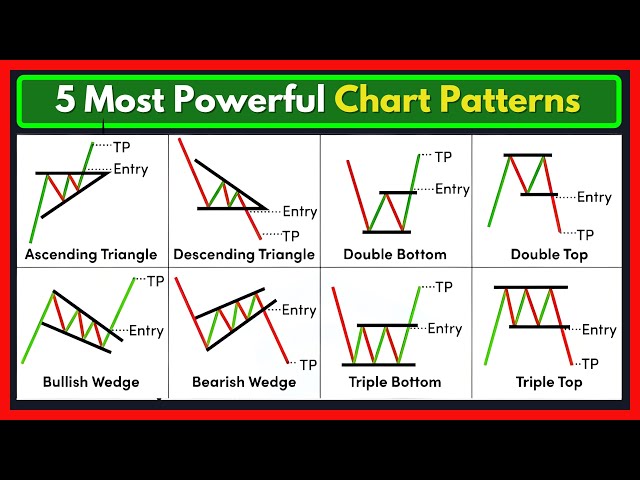 5 Most Powerful Chart Patterns

TP
Entry
Ascending Triangle

Entry
TP
Descending Triangle

TP
Entry
Double Bottom

Entry
TP
Double Top

TP
Entry
Bullish Wedge

Entry
TP
Bearish Wedge

TP
Entry
Triple Bottom

Entry
TP
Triple Top